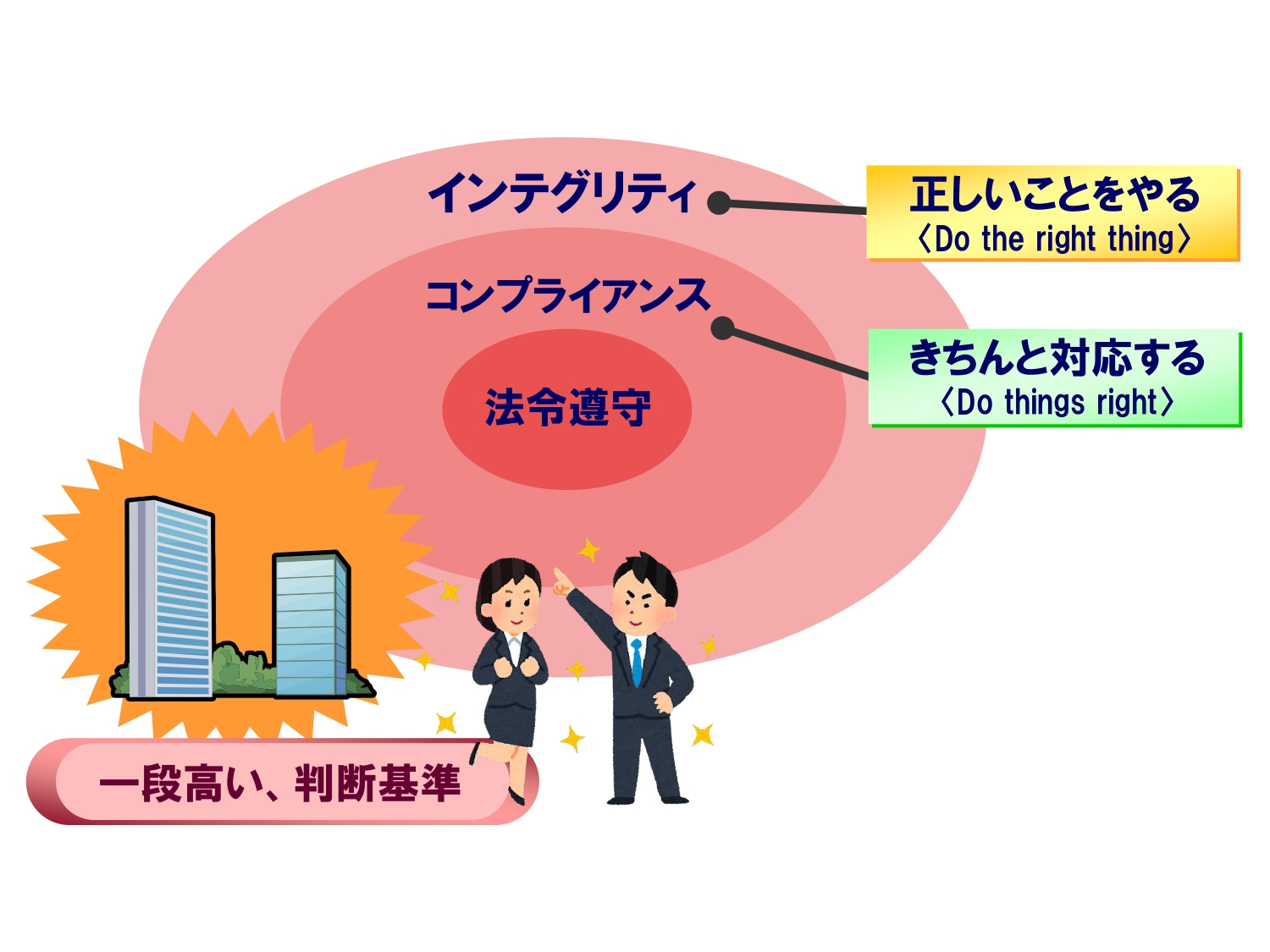 インテグリティ

正しいことをやる
〈Do the right thing〉

コンプライアンス

きちんと対応する
〈Do things right〉

法令遵守

一段高い、判断基準